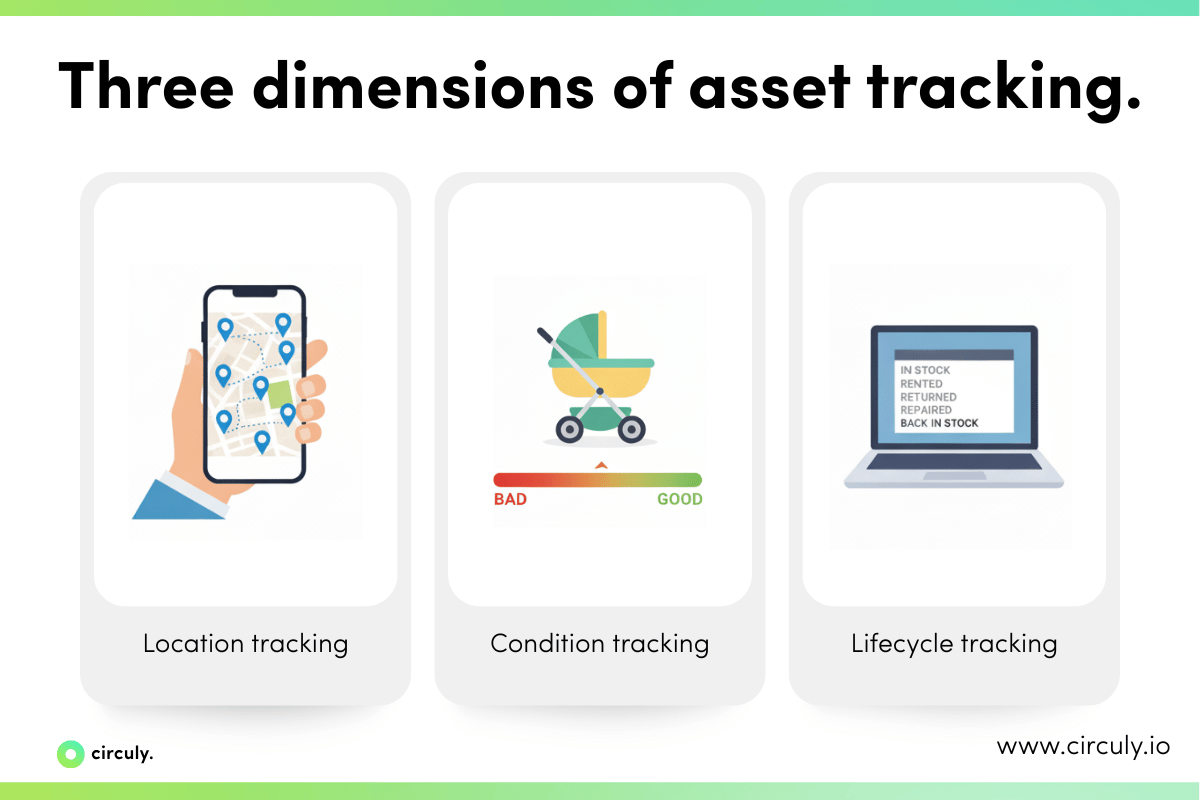 Three dimensions of asset tracking.

Location tracking

BAD GOOD

Condition tracking

IN STOCK
RENTED
RETURNED
REPAIRED
BACK IN STOCK

Lifecycle tracking

circuly.

www.circuly.io